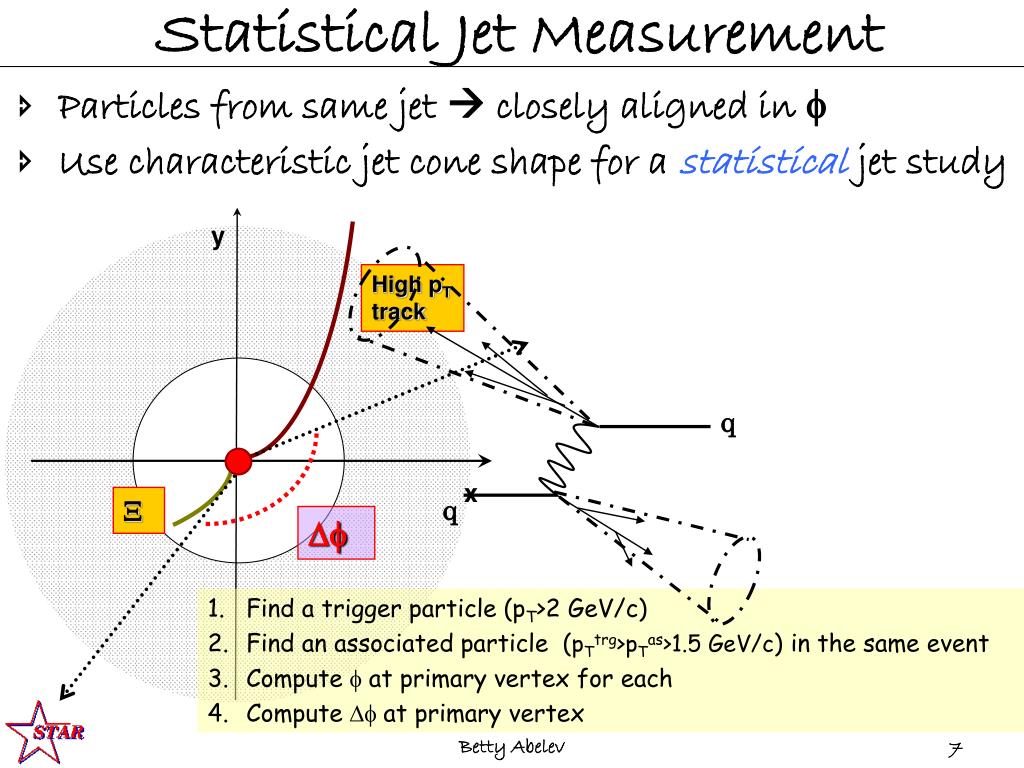 Statistical Jet Measurement

Particles from same jet → closely aligned in $\phi$

Use characteristic jet cone shape for a statistical jet study

y

High $p_T$ track

q

x

q

$\Xi$

$\Delta\phi$

1. Find a trigger particle ($p_T$>2 GeV/c)
2. Find an associated particle ($p_T^{trg}$>$p_T^{as}$>1.5 GeV/c) in the same event
3. Compute $\phi$ at primary vertex for each
4. Compute $\Delta\phi$ at primary vertex

STAR

Betty Abelev

7